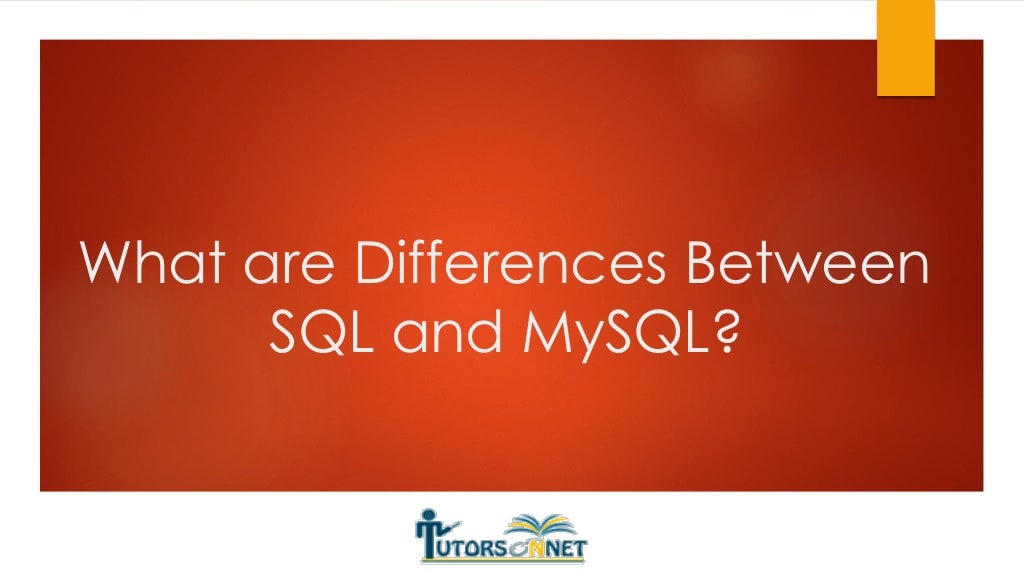 What are Differences Between SQL and MySQL?

TUTORSONNET